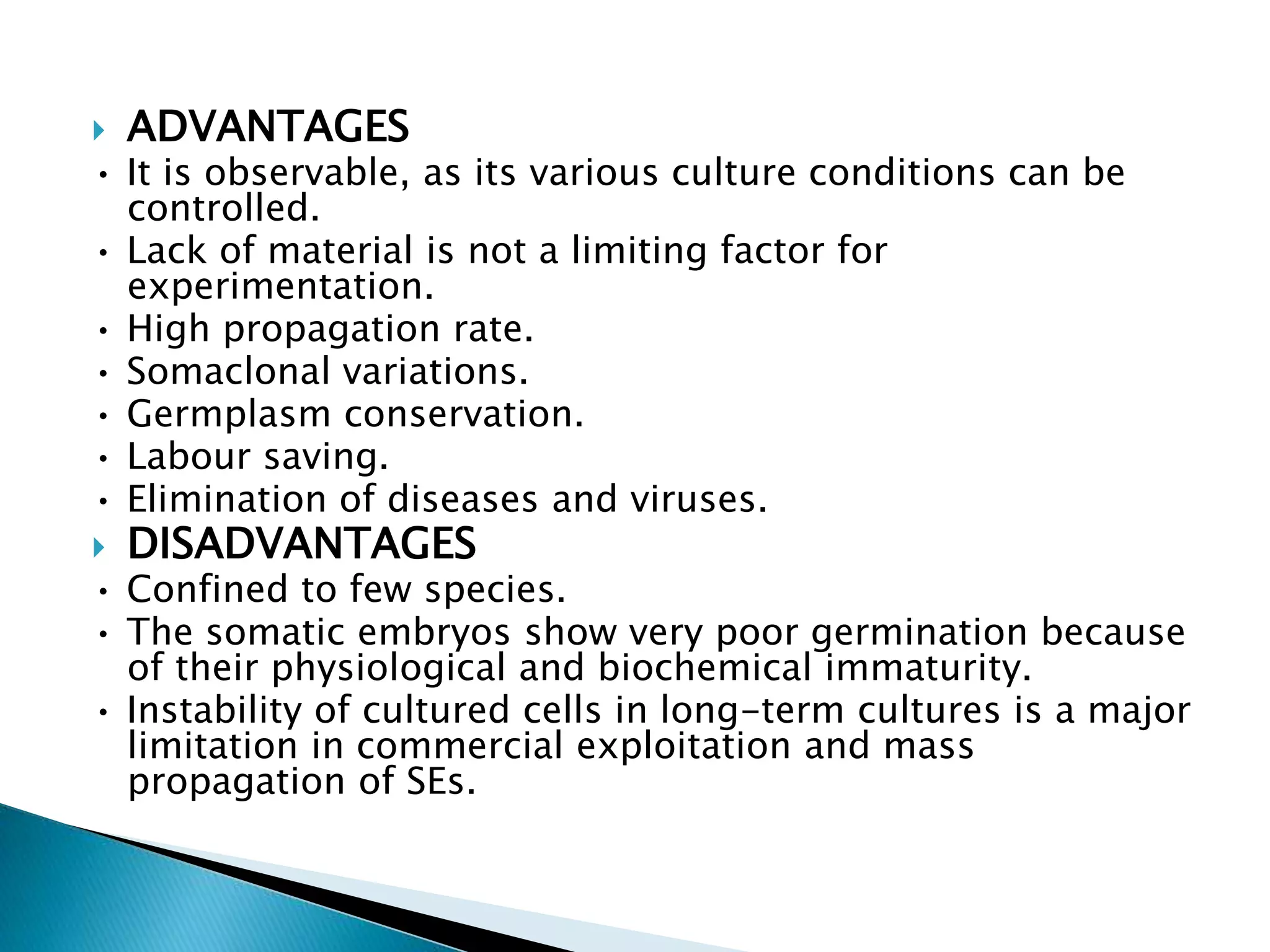 ADVANTAGES

• It is observable, as its various culture conditions can be controlled.
• Lack of material is not a limiting factor for experimentation.
• High propagation rate.
• Somaclonal variations.
• Germplasm conservation.
• Labour saving.
• Elimination of diseases and viruses.

DISADVANTAGES

• Confined to few species.
• The somatic embryos show very poor germination because of their physiological and biochemical immaturity.
• Instability of cultured cells in long-term cultures is a major limitation in commercial exploitation and mass propagation of SEs.